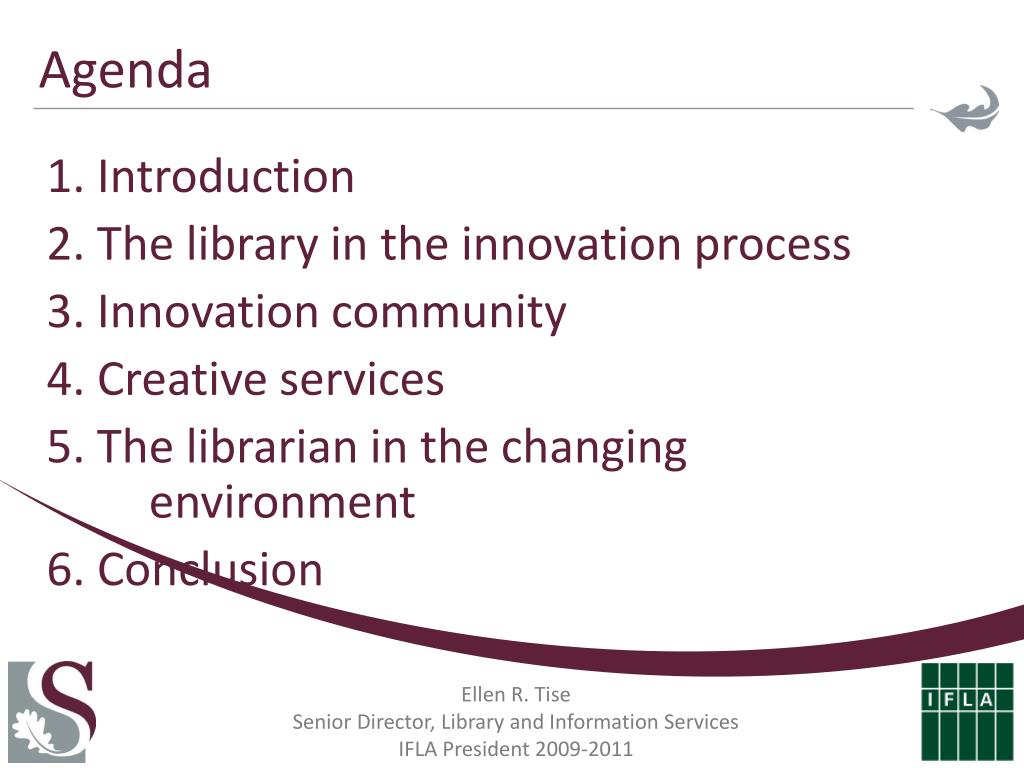 Agenda

1. Introduction
2. The library in the innovation process
3. Innovation community
4. Creative services
5. The librarian in the changing environment
6. Conclusion

S

Ellen R. Tise
Senior Director, Library and Information Services
IFLA President 2009-2011

IFLA